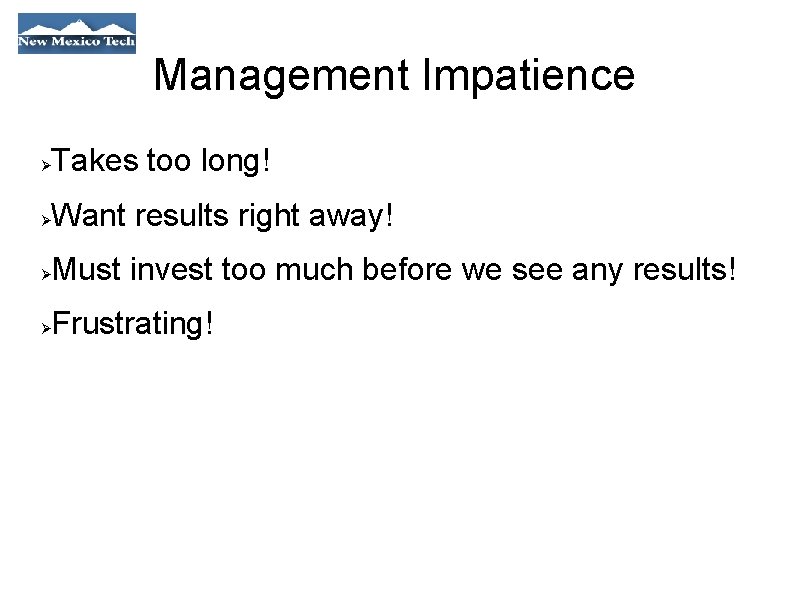 New Mexico Tech

Management Impatience

➢Takes too long!

➢Want results right away!

➢Must invest too much before we see any results!

➢Frustrating!